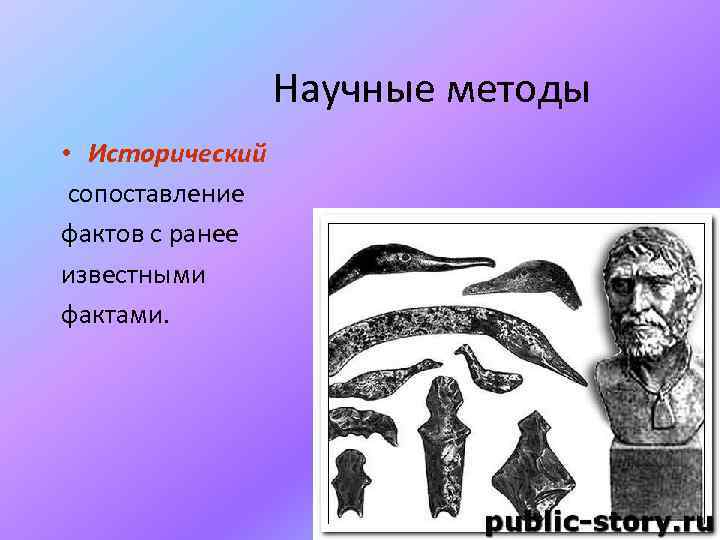 Научные методы

• Исторический

сопоставление фактов с ранее известными фактами.

public-story.ru